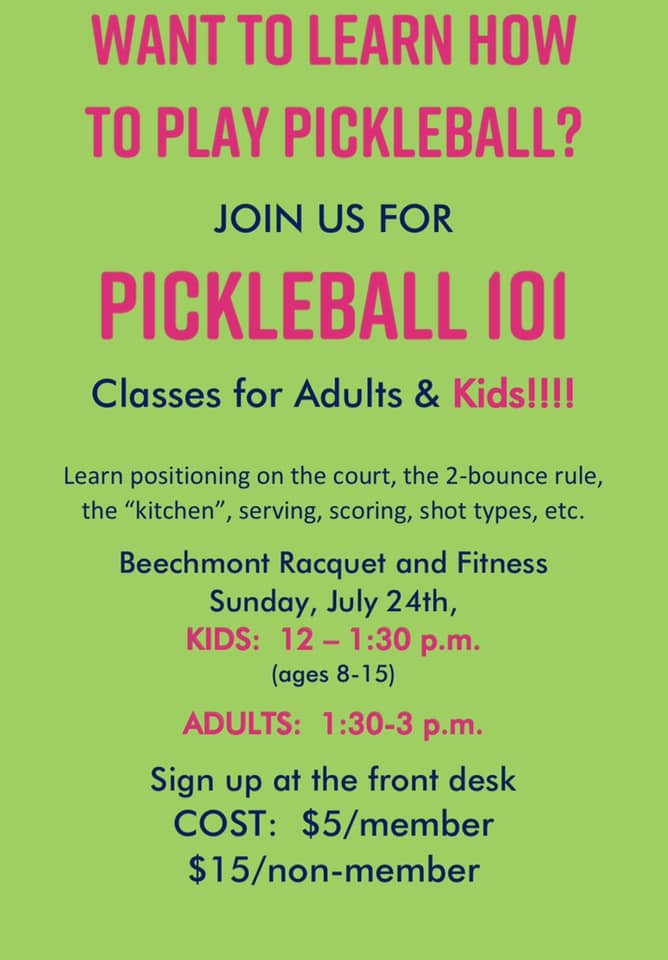 WANT TO LEARN HOW TO PLAY PICKLEBALL?

JOIN US FOR

PICKLEBALL 101

Classes for Adults & Kids!!!!

Learn positioning on the court, the 2-bounce rule, the "kitchen", serving, scoring, shot types, etc.

Beechmont Racquet and Fitness
Sunday, July 24th,
KIDS: 12 – 1:30 p.m.
(ages 8-15)

ADULTS: 1:30-3 p.m.

Sign up at the front desk
COST: $5/member
$15/non-member